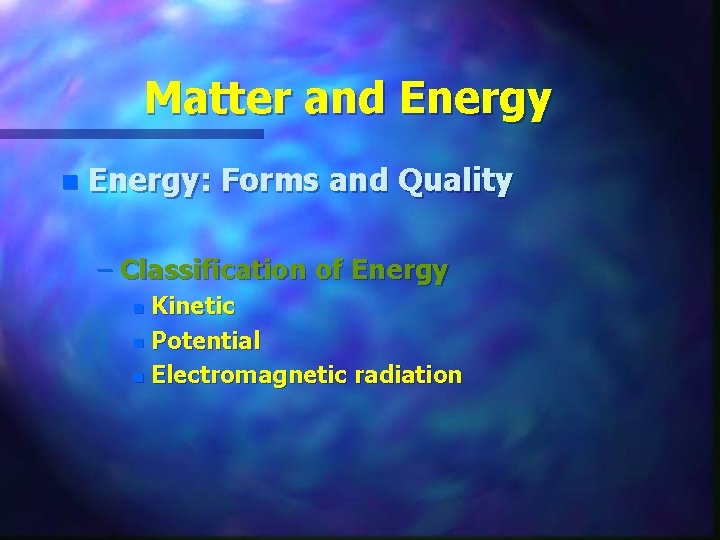 Matter and Energy

Energy: Forms and Quality

– Classification of Energy
Kinetic
Potential
Electromagnetic radiation